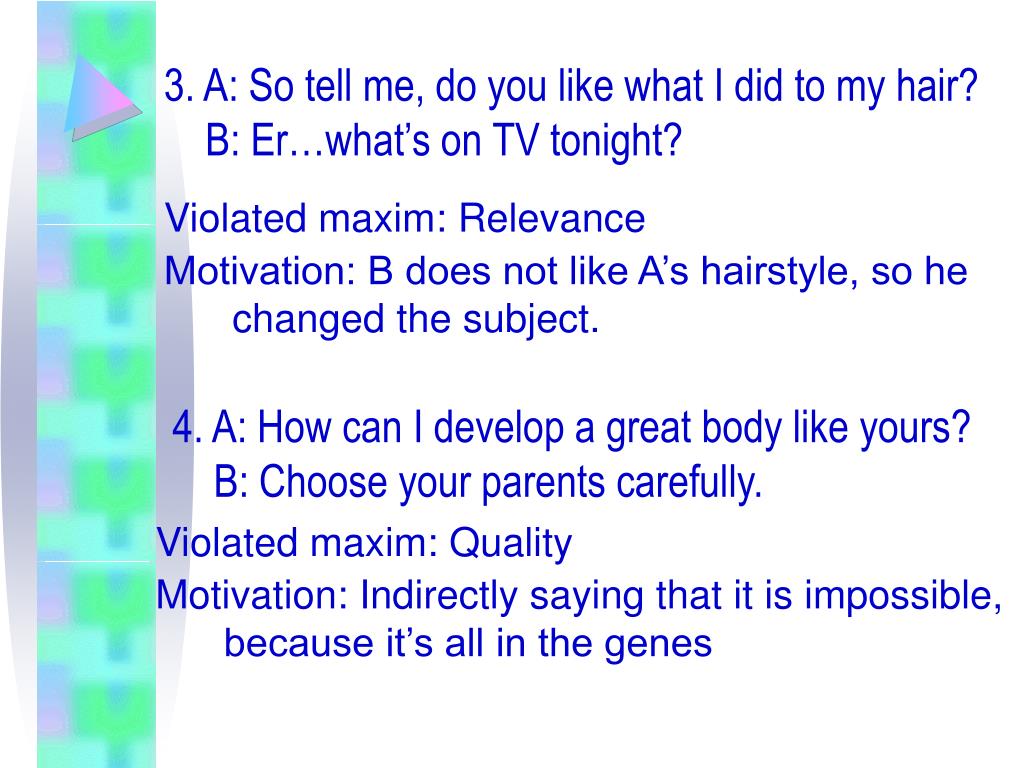 3. A: So tell me, do you like what I did to my hair?
B: Er…what’s on TV tonight?

Violated maxim: Relevance
Motivation: B does not like A’s hairstyle, so he changed the subject.

4. A: How can I develop a great body like yours?
B: Choose your parents carefully.

Violated maxim: Quality
Motivation: Indirectly saying that it is impossible, because it’s all in the genes